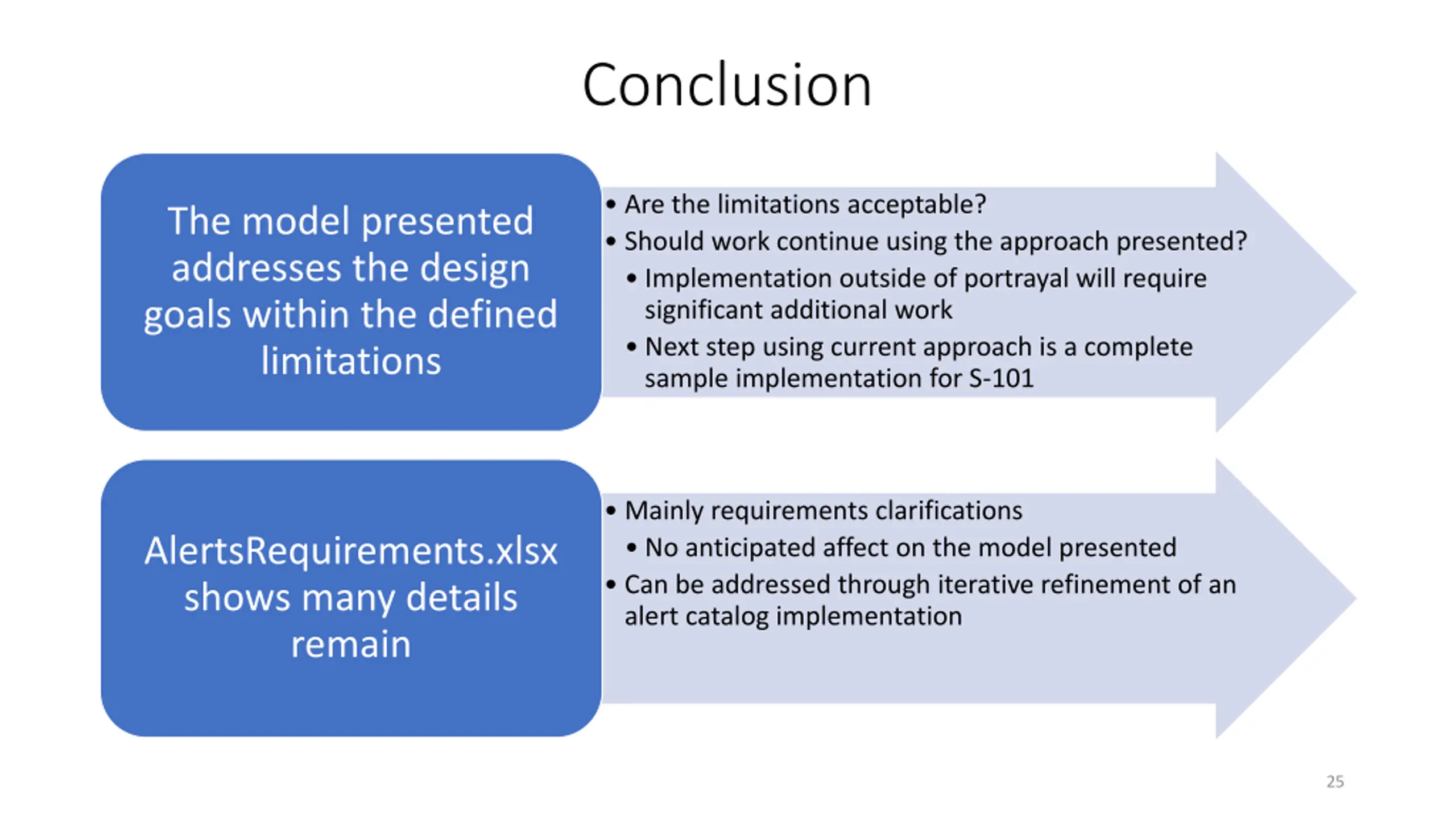 Conclusion

The model presented addresses the design goals within the defined limitations

• Are the limitations acceptable?
• Should work continue using the approach presented?
  • Implementation outside of portrayal will require significant additional work
  • Next step using current approach is a complete sample implementation for S-101

AlertsRequirements.xlsx shows many details remain

• Mainly requirements clarifications
  • No anticipated affect on the model presented
• Can be addressed through iterative refinement of an alert catalog implementation

25